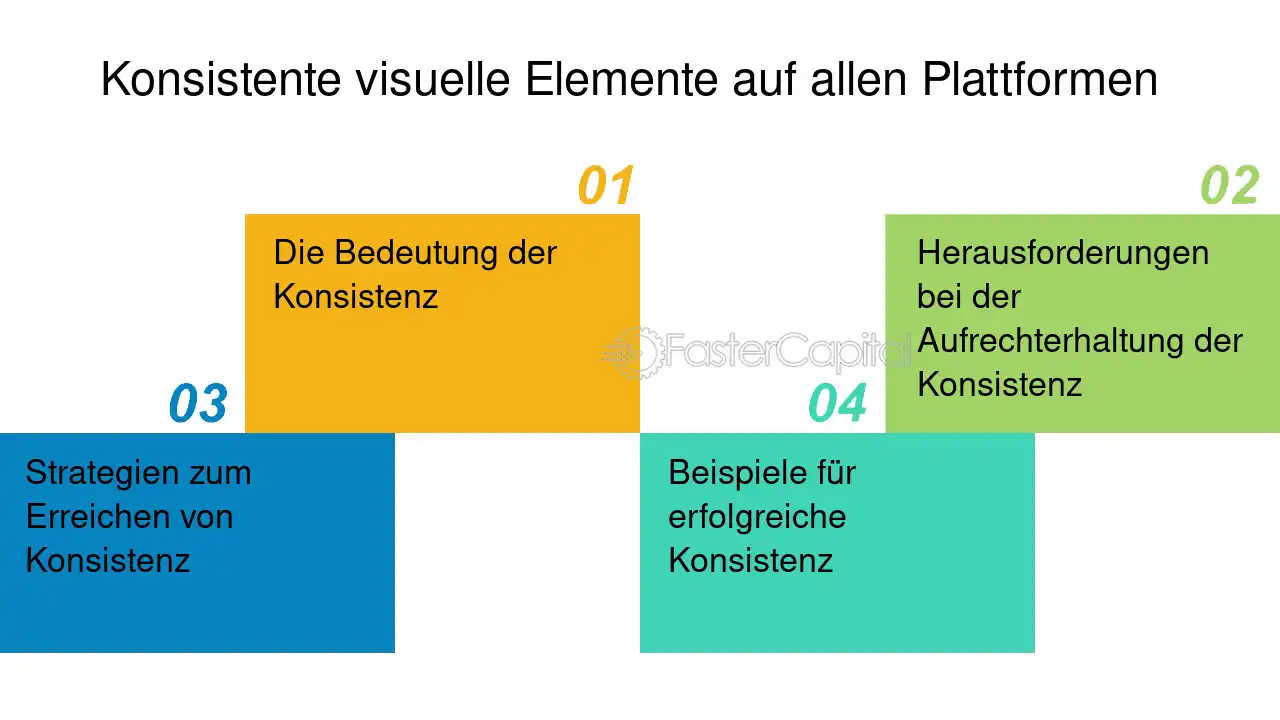 Konsistente visuelle Elemente auf allen Plattformen

01

Die Bedeutung der Konsistenz

02

Herausforderungen bei der Aufrechterhaltung der Konsistenz

FasterCapital

03

Strategien zum Erreichen von Konsistenz

04

Beispiele für erfolgreiche Konsistenz